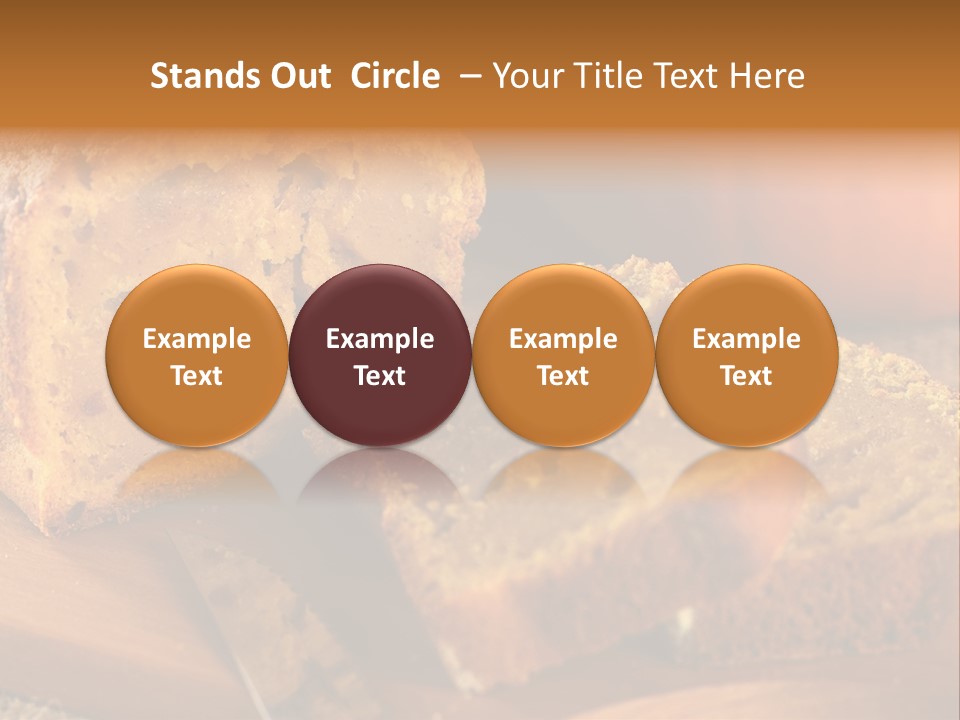 Stands Out Circle – Your Title Text Here

Example Text

Example Text

Example Text

Example Text